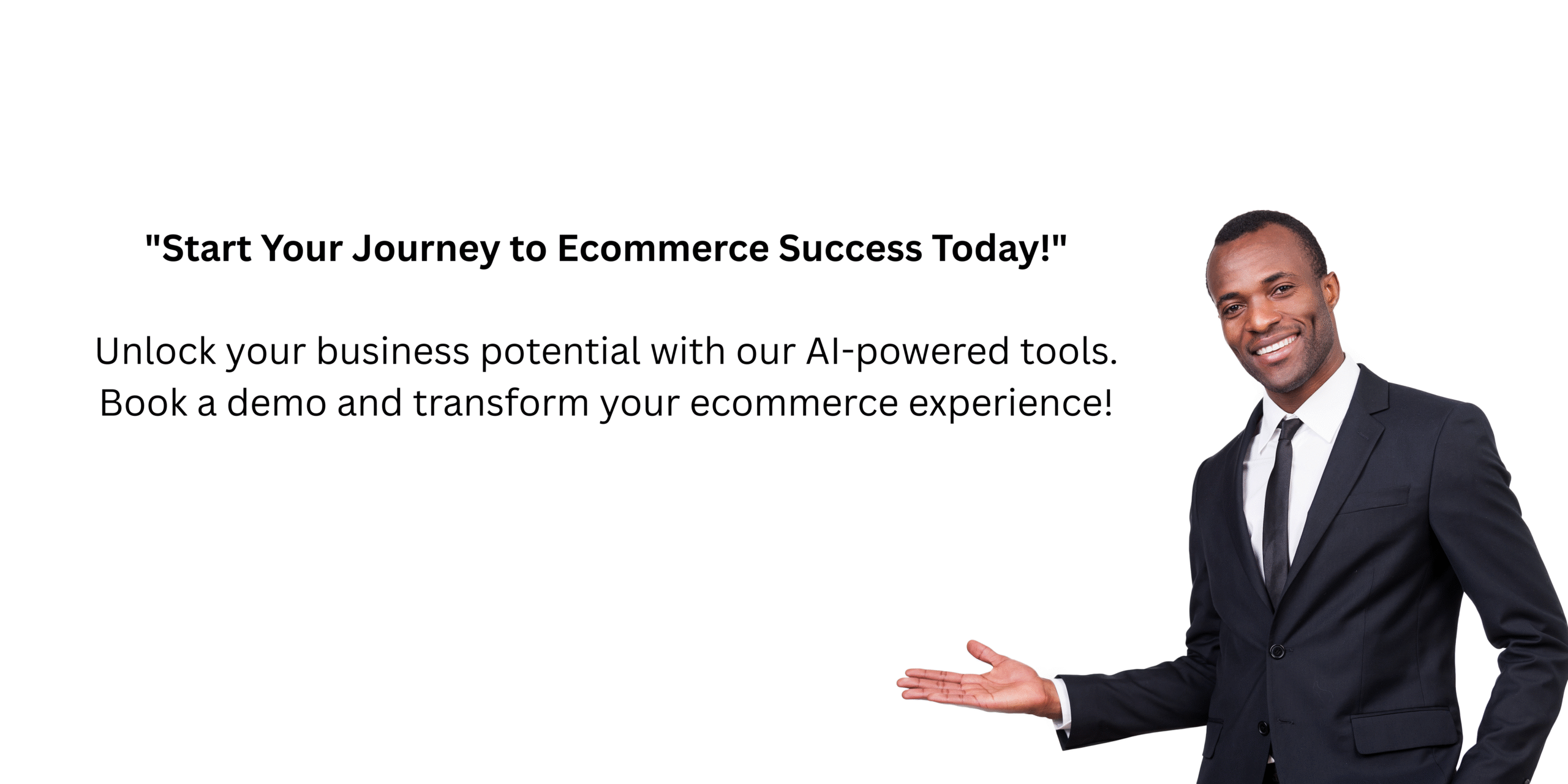 "Start Your Journey to Ecommerce Success Today!"

Unlock your business potential with our AI-powered tools. Book a demo and transform your ecommerce experience!